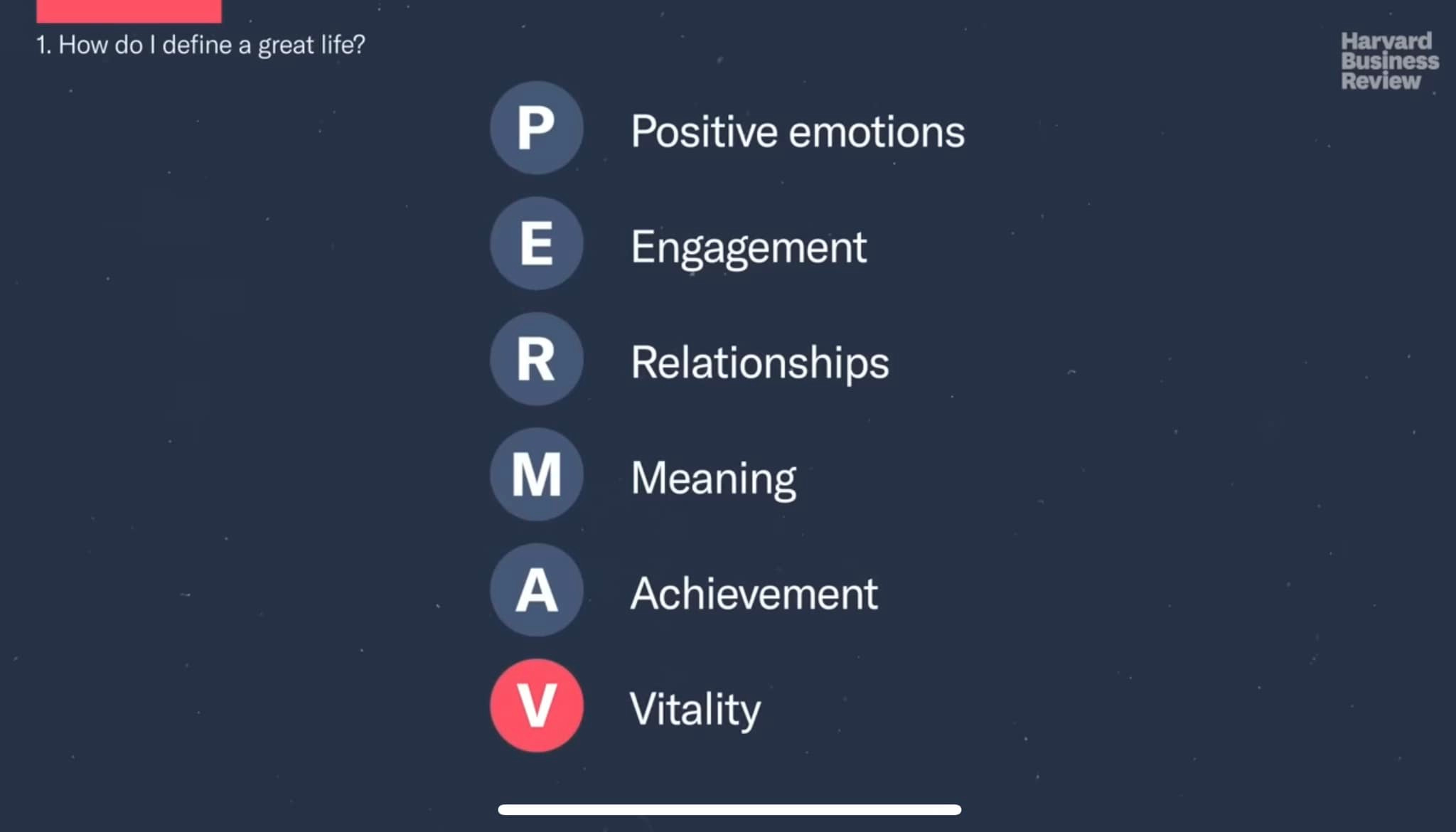 1. How do I define a great life?

Harvard Business Review

P Positive emotions

E Engagement

R Relationships

M Meaning

A Achievement

V Vitality